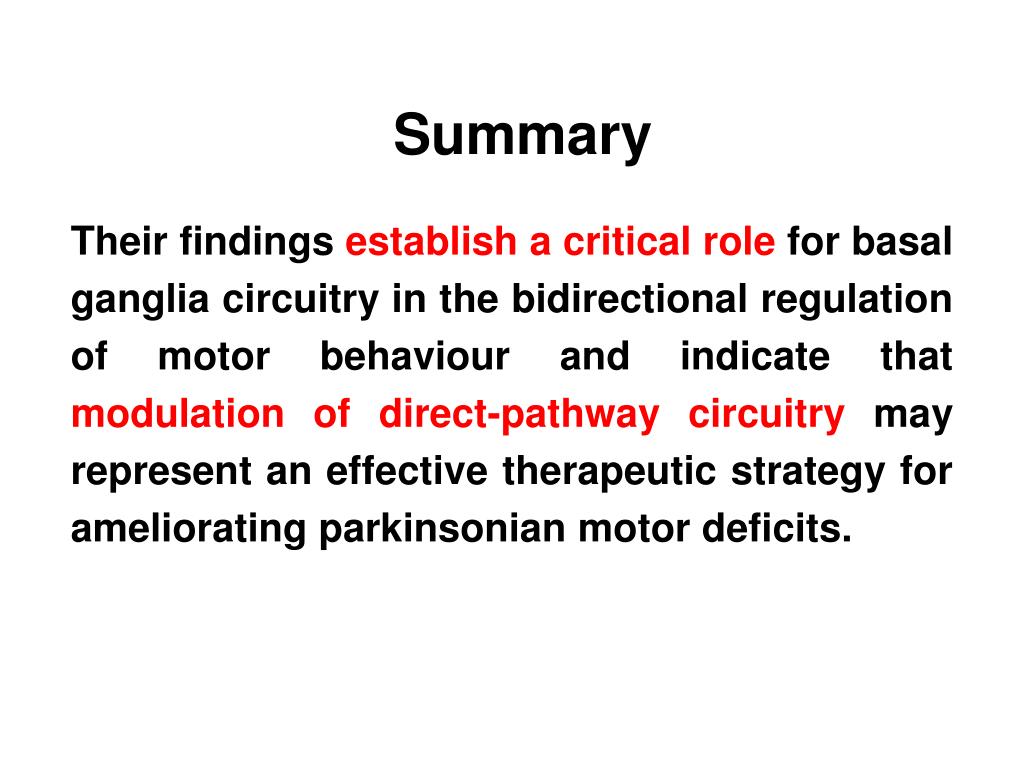 Summary

Their findings establish a critical role for basal ganglia circuitry in the bidirectional regulation of motor behaviour and indicate that modulation of direct-pathway circuitry may represent an effective therapeutic strategy for ameliorating parkinsonian motor deficits.